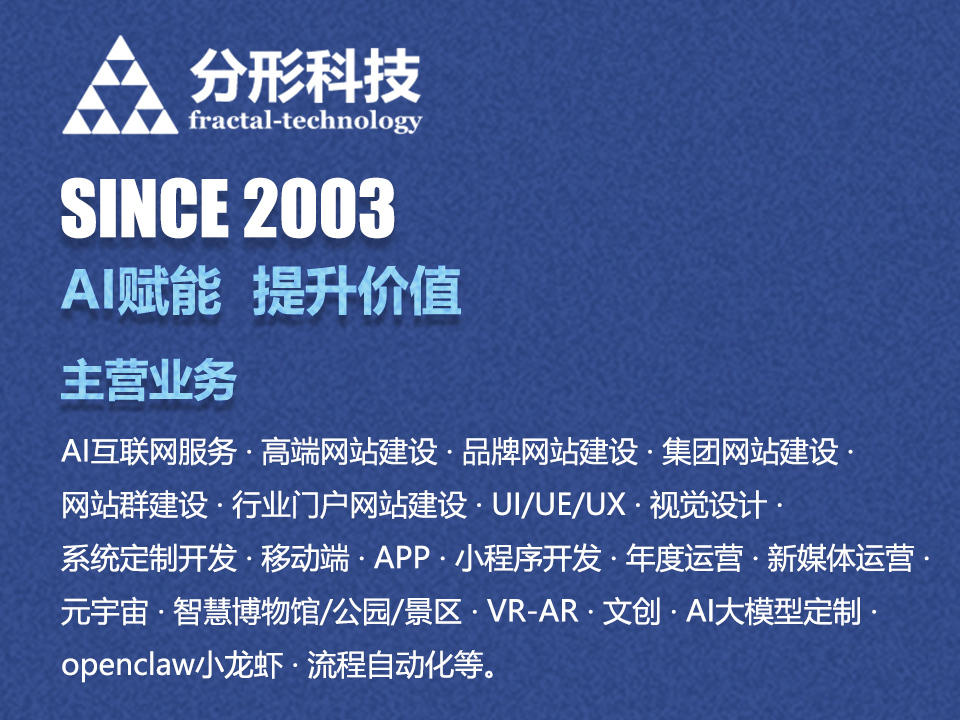 分形科技
fractal-technology

SINCE 2003

AI赋能 提升价值

主营业务

AI互联网服务 · 高端网站建设 · 品牌网站建设 · 集团网站建设 · 网站群建设 · 行业门户网站建设 · UI/UE/UX · 视觉设计 · 系统定制开发 · 移动端 · APP · 小程序开发 · 年度运营 · 新媒体运营 · 元宇宙 · 智慧博物馆/公园/景区 · VR-AR · 文创 · AI大模型定制 · openclaw小龙虾 · 流程自动化等。